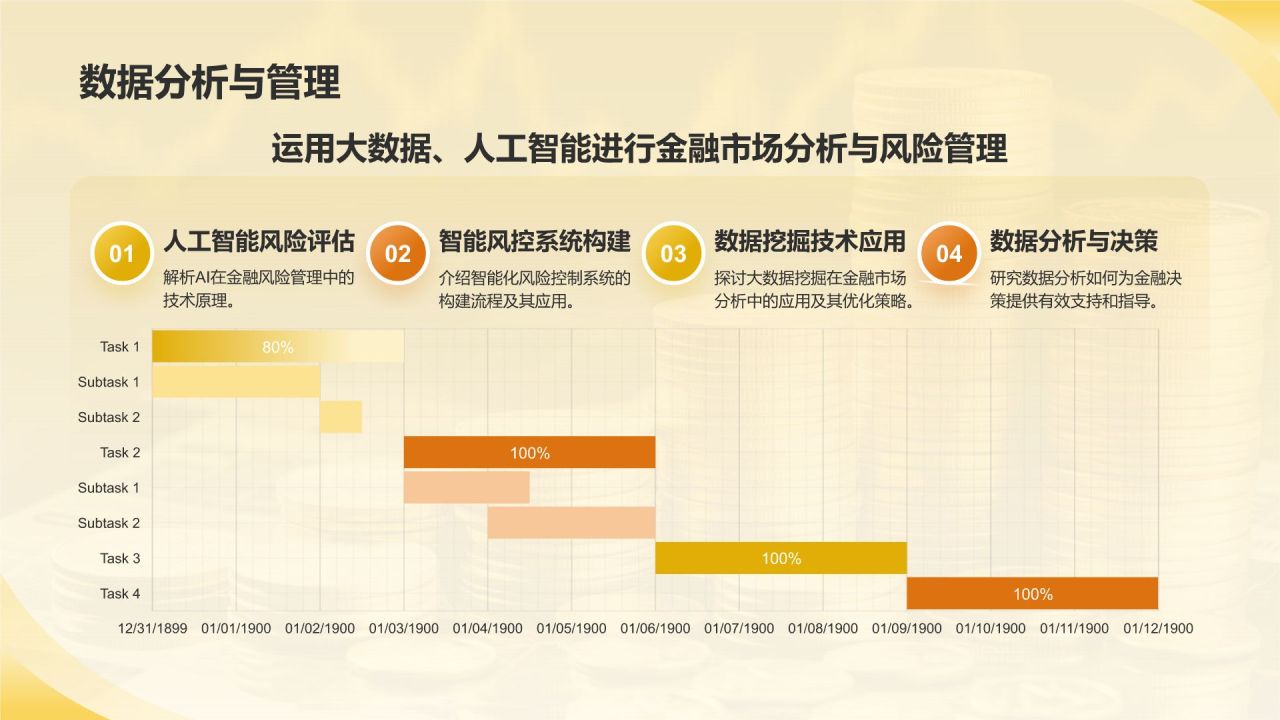 数据分析与管理

运用大数据、人工智能进行金融市场分析与风险管理

01 人工智能风险评估
解析AI在金融风险管理中的技术原理。

02 智能风控系统构建
介绍智能化风险控制系统的构建流程及其应用。

03 数据挖掘技术应用
探讨大数据挖掘在金融市场分析中的应用及其优化策略。

04 数据分析与决策
研究数据分析如何为金融决策提供有效支持和指导。

Task 1 80%
Subtask 1
Subtask 2
Task 2 100%
Subtask 1
Subtask 2
Task 3 100%
Task 4 100%

12/31/1899 01/01/1900 01/02/1900 01/03/1900 01/04/1900 01/05/1900 01/06/1900 01/07/1900 01/08/1900 01/09/1900 01/10/1900 01/11/1900 01/12/1900